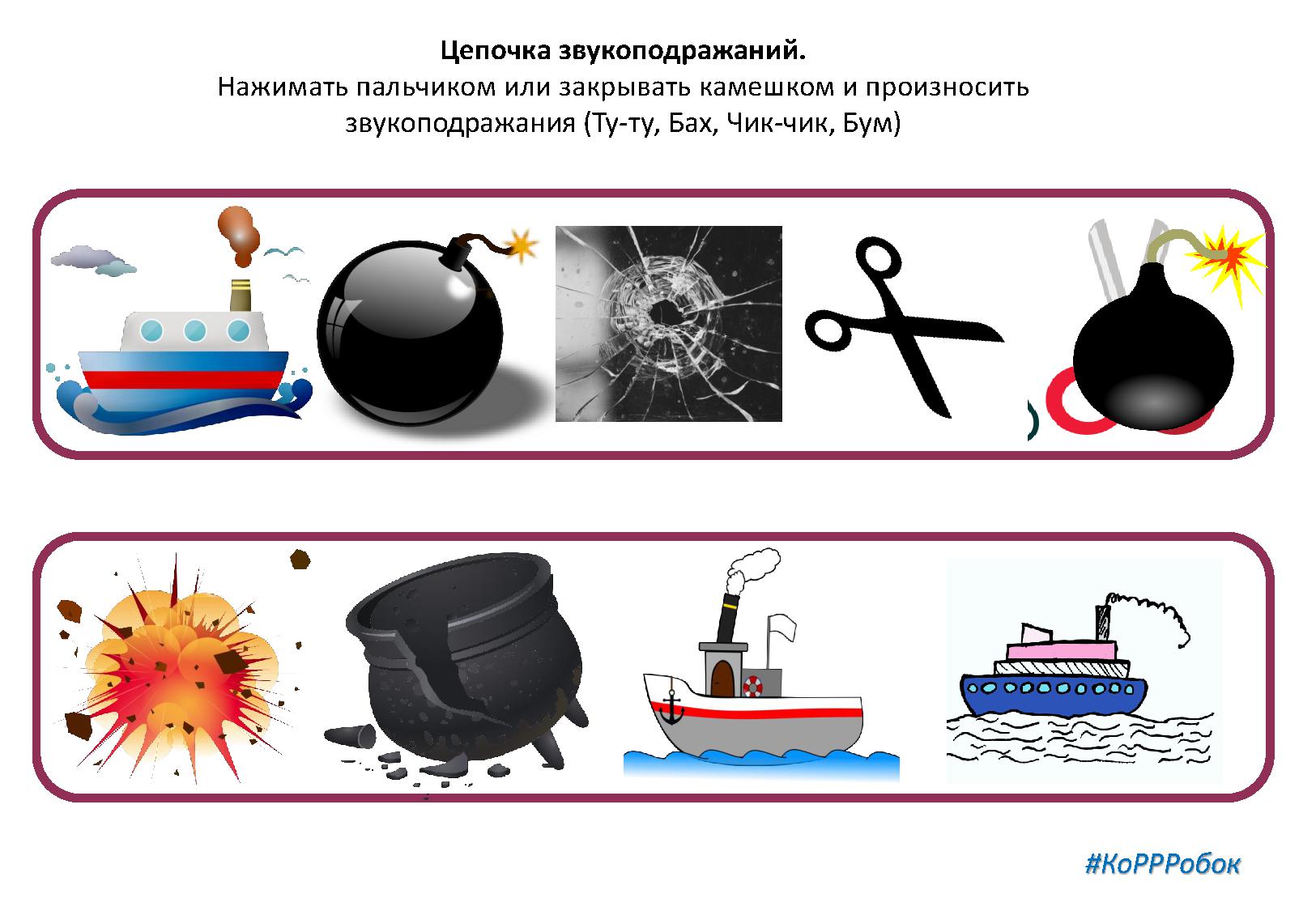 Цепочка звукоподражаний.
Нажимать пальчиком или закрывать камешком и произносить звукоподражания (Ту-ту, Бах, Чик-чик, Бум)

#КоРРРобок